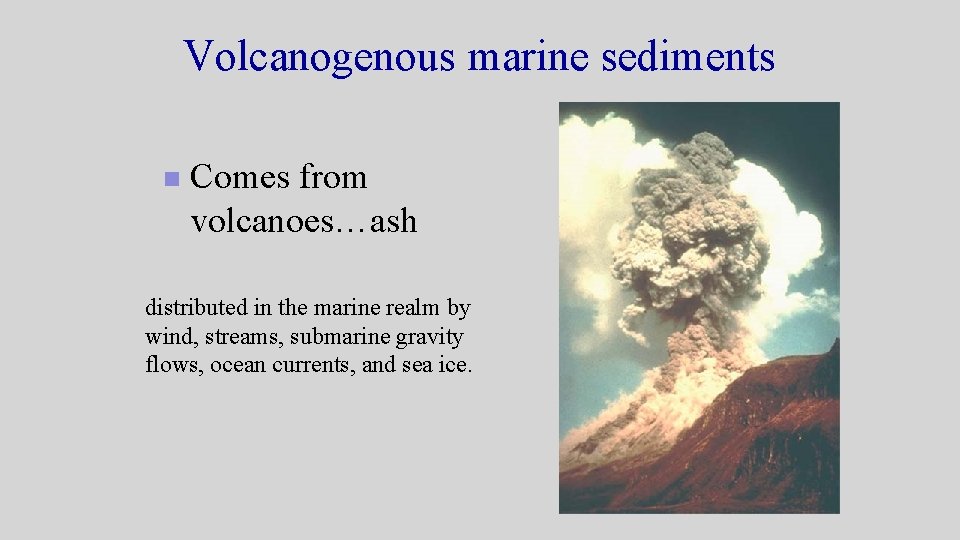 Volcanogenous marine sediments

Comes from volcanoes…ash

distributed in the marine realm by wind, streams, submarine gravity flows, ocean currents, and sea ice.